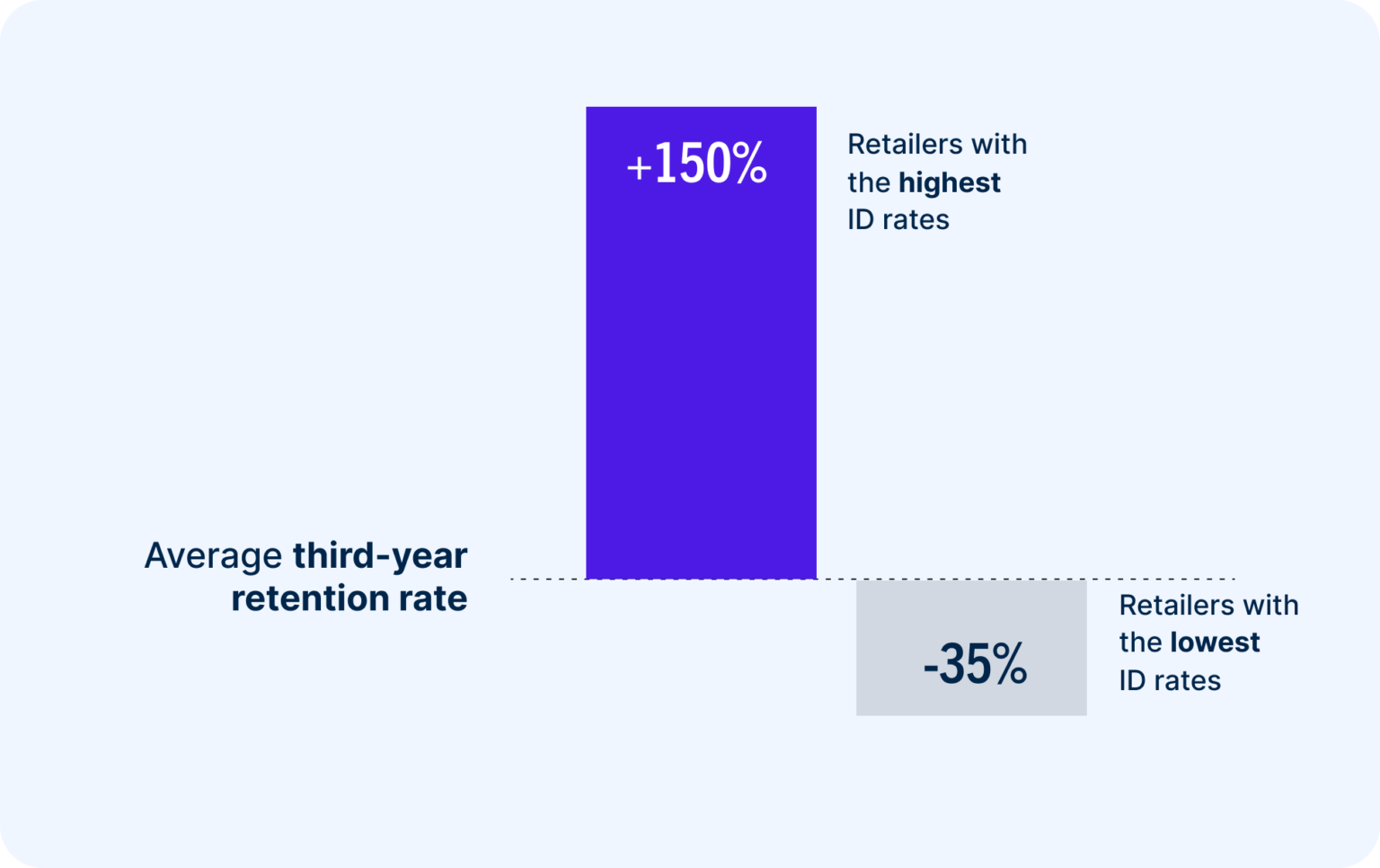 +150%

Retailers with the highest ID rates

Average third-year retention rate

-35%

Retailers with the lowest ID rates